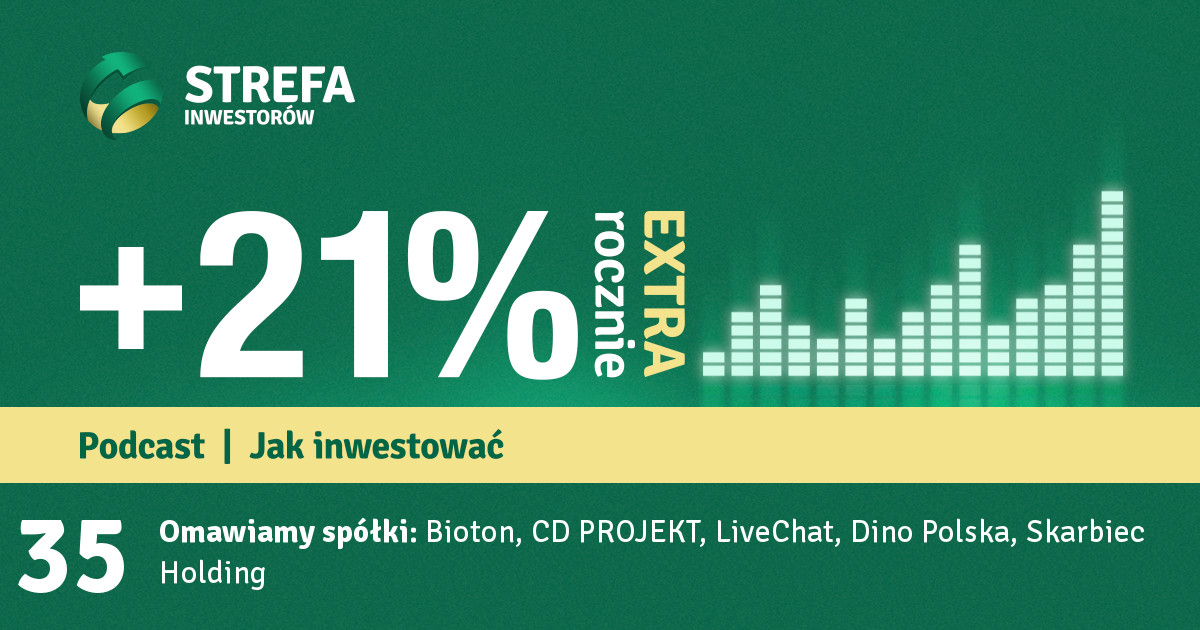 STREFA
INWESTORÓW

+21% rocznie EXTRA

Podcast | Jak inwestować

35 Omawiamy spółki: Bioton, CD PROJEKT, LiveChat, Dino Polska, Skarbiec Holding